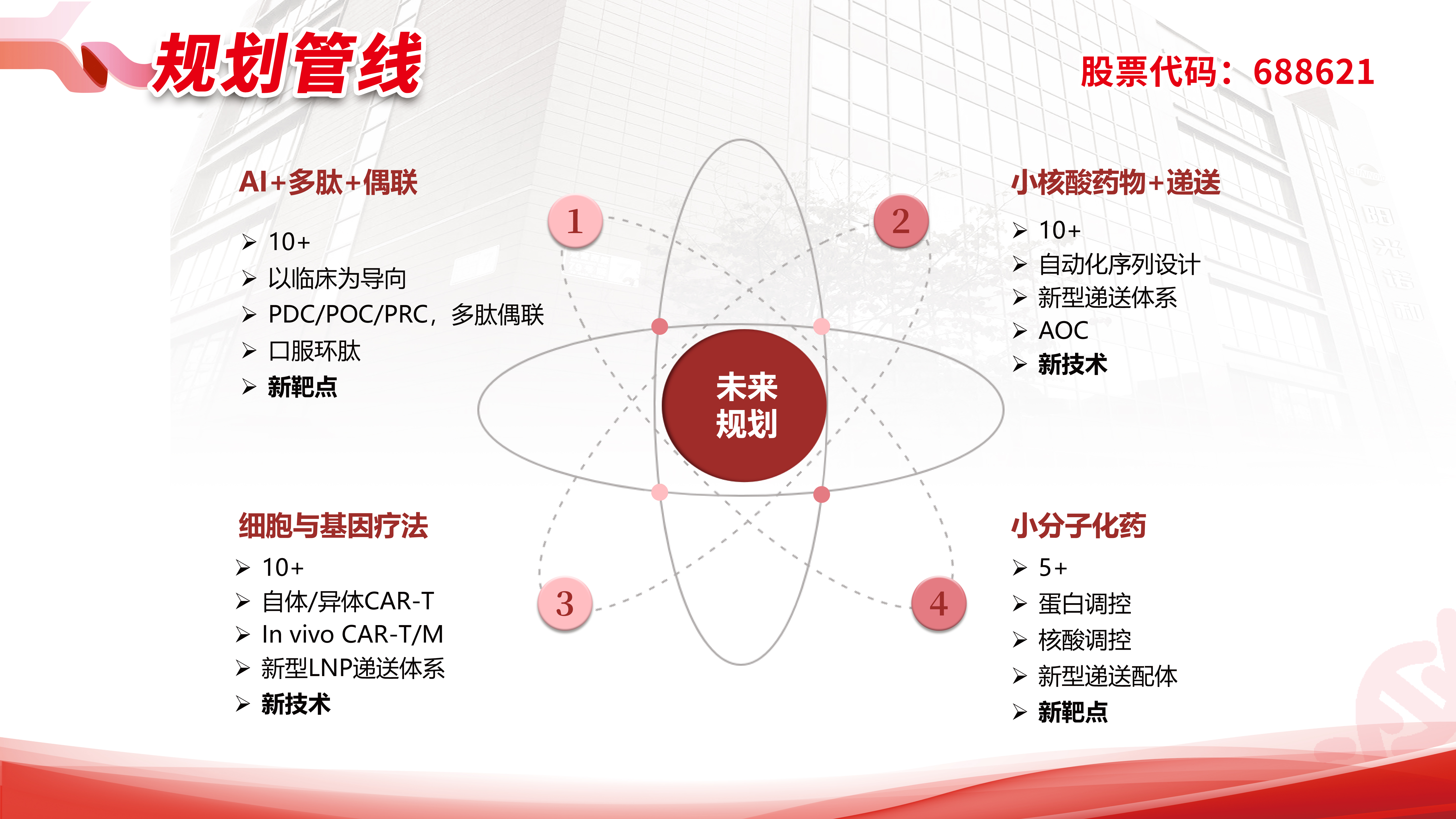 规划管线

股票代码：688621

AI+多肽+偶联

➢ 10+
➢ 以临床为导向
➢ PDC/POC/PRC，多肽偶联
➢ 口服环肽
➢ 新靶点

1

2

小核酸药物+递送

➢ 10+
➢ 自动化序列设计
➢ 新型递送体系
➢ AOC
➢ 新技术

未来规划

细胞与基因疗法

➢ 10+
➢ 自体/异体CAR-T
➢ In vivo CAR-T/M
➢ 新型LNP递送体系
➢ 新技术

3

4

小分子化药

➢ 5+
➢ 蛋白调控
➢ 核酸调控
➢ 新型递送配体
➢ 新靶点